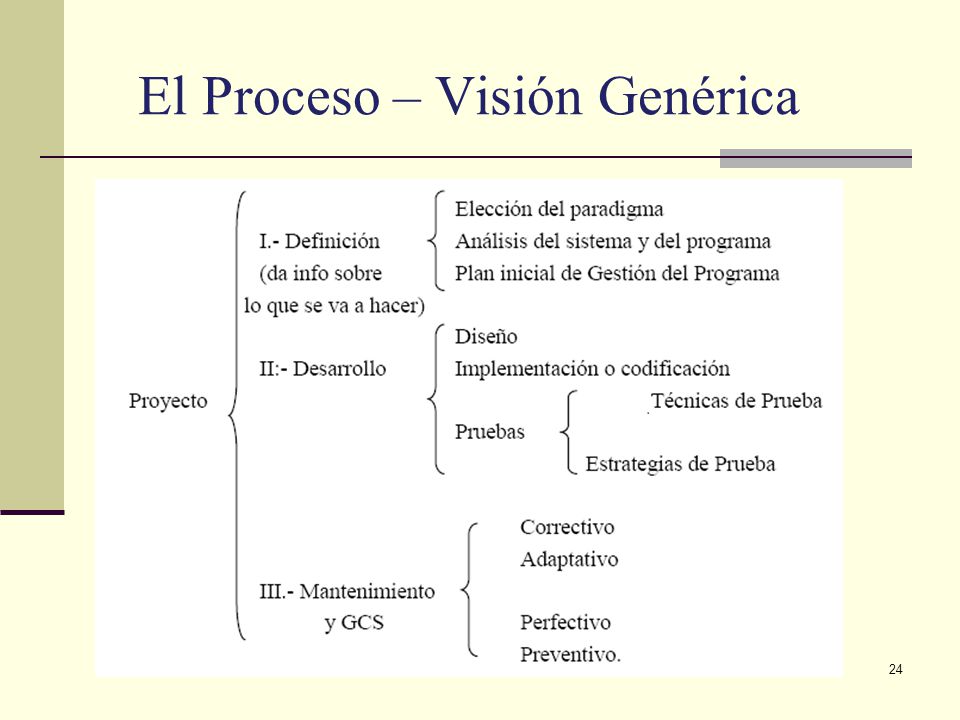 El Proceso – Visión Genérica

Proyecto

I.- Definición (da info sobre lo que se va a hacer)

Elección del paradigma
Análisis del sistema y del programa
Plan inicial de Gestión del Programa

II:- Desarrollo

Diseño
Implementación o codificación
Pruebas

Técnicas de Prueba
Estrategias de Prueba

III.- Mantenimiento y GCS

Correctivo
Adaptativo
Perfectivo
Preventivo.

24